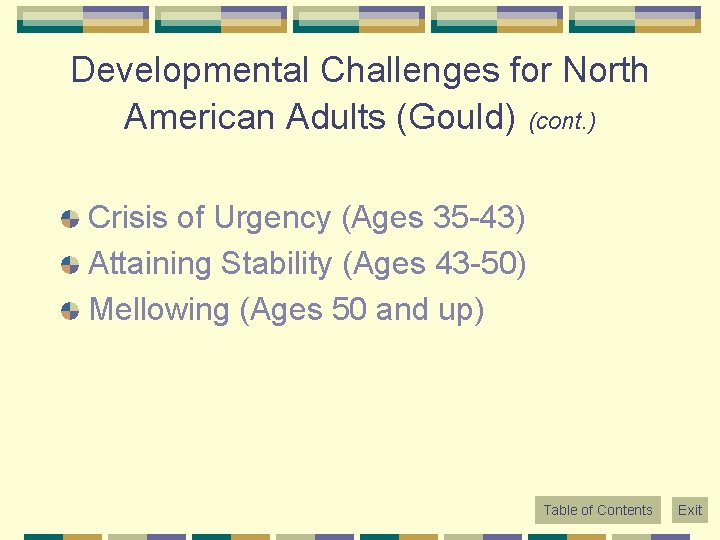 Developmental Challenges for North American Adults (Gould) (cont.)

Crisis of Urgency (Ages 35-43)
Attaining Stability (Ages 43-50)
Mellowing (Ages 50 and up)

Table of Contents
Exit